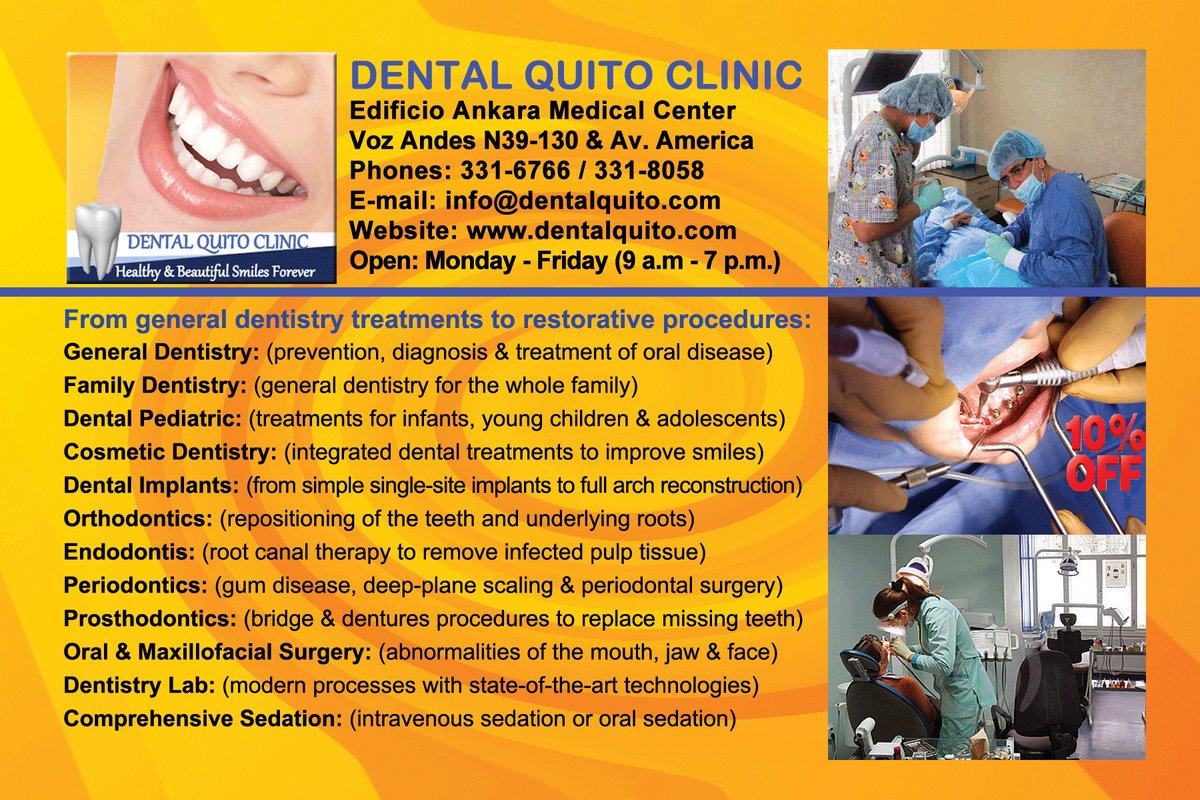 DENTAL QUITO CLINIC
Healthy & Beautiful Smiles Forever

DENTAL QUITO CLINIC
Edificio Ankara Medical Center
Voz Andes N39-130 & Av. America
Phones: 331-6766 / 331-8058
E-mail: info@dentalquito.com
Website: www.dentalquito.com
Open: Monday - Friday (9 a.m - 7 p.m.)

From general dentistry treatments to restorative procedures:
General Dentistry: (prevention, diagnosis & treatment of oral disease)
Family Dentistry: (general dentistry for the whole family)
Dental Pediatric: (treatments for infants, young children & adolescents)
Cosmetic Dentistry: (integrated dental treatments to improve smiles)
Dental Implants: (from simple single-site implants to full arch reconstruction)
Orthodontics: (repositioning of the teeth and underlying roots)
Endodontis: (root canal therapy to remove infected pulp tissue)
Periodontics: (gum disease, deep-plane scaling & periodontal surgery)
Prosthodontics: (bridge & dentures procedures to replace missing teeth)
Oral & Maxillofacial Surgery: (abnormalities of the mouth, jaw & face)
Dentistry Lab: (modern processes with state-of-the-art technologies)
Comprehensive Sedation: (intravenous sedation or oral sedation)

10% OFF